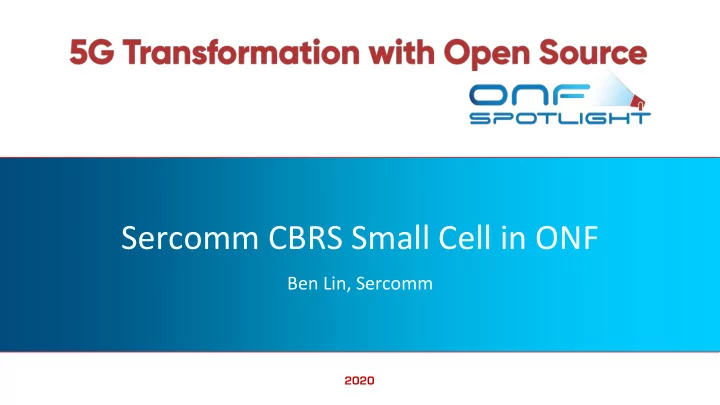 5G Transformation with Open Source

ONF
SPOTLIGHT

Sercomm CBRS Small Cell in ONF

Ben Lin, Sercomm

2020